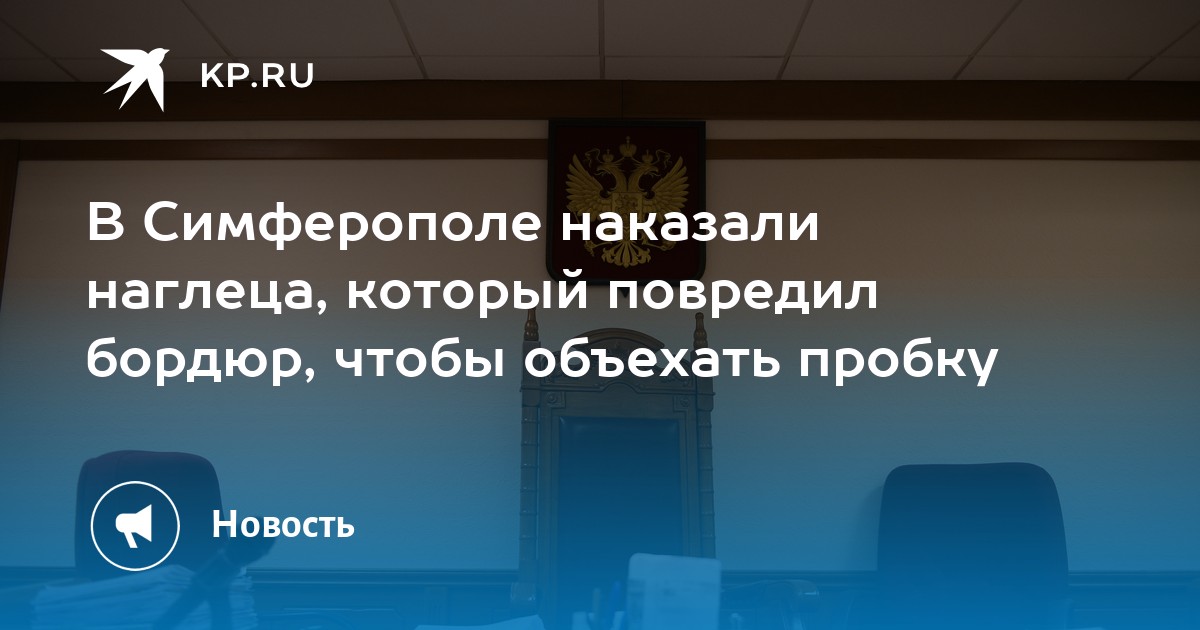 KP.RU

В Симферополе наказали наглеца, который повредил бордюр, чтобы объехать пробку

Новость